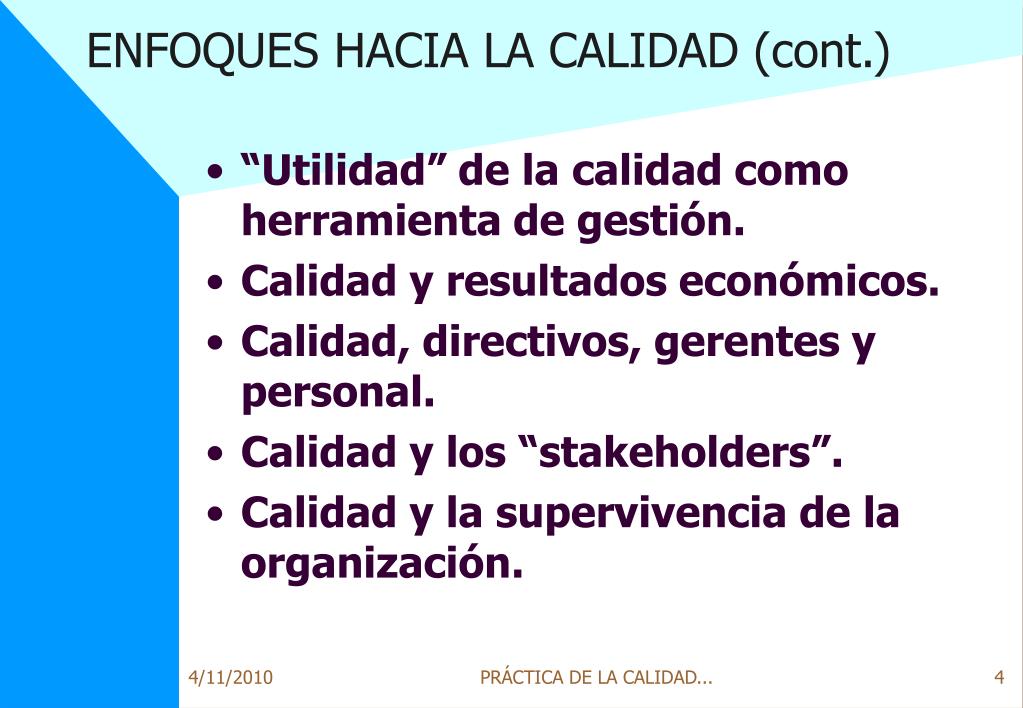 ENFOQUES HACIA LA CALIDAD (cont.)

• “Utilidad” de la calidad como herramienta de gestión.
• Calidad y resultados económicos.
• Calidad, directivos, gerentes y personal.
• Calidad y los “stakeholders”.
• Calidad y la supervivencia de la organización.

4/11/2010
PRÁCTICA DE LA CALIDAD...
4